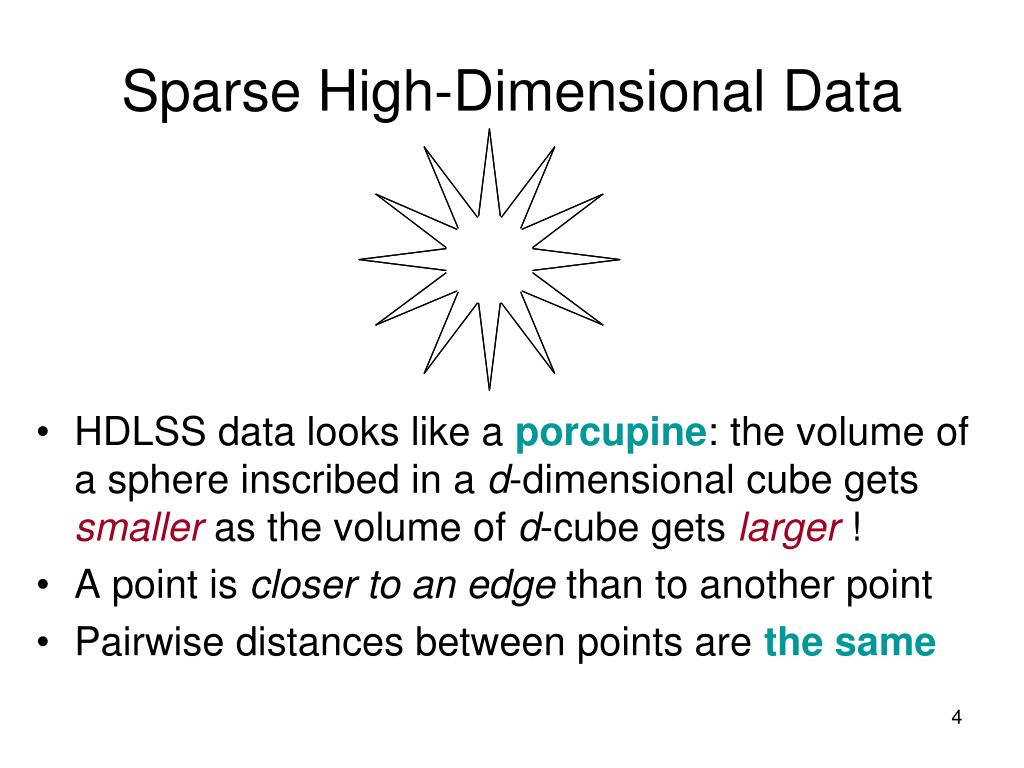 Sparse High-Dimensional Data

• HDLSS data looks like a porcupine: the volume of a sphere inscribed in a d-dimensional cube gets smaller as the volume of d-cube gets larger !
• A point is closer to an edge than to another point
• Pairwise distances between points are the same

4